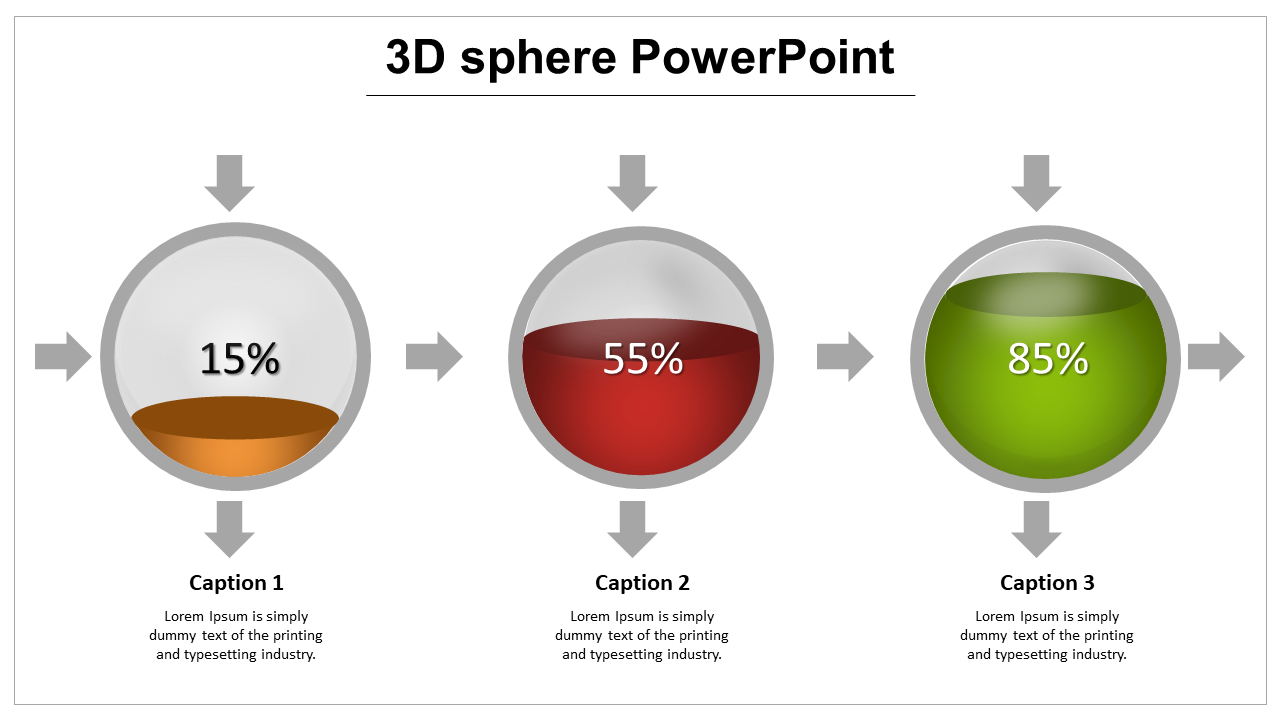 3D sphere PowerPoint

15%

55%

85%

Caption 1

Lorem Ipsum is simply dummy text of the printing and typesetting industry.

Caption 2

Lorem Ipsum is simply dummy text of the printing and typesetting industry.

Caption 3

Lorem Ipsum is simply dummy text of the printing and typesetting industry.